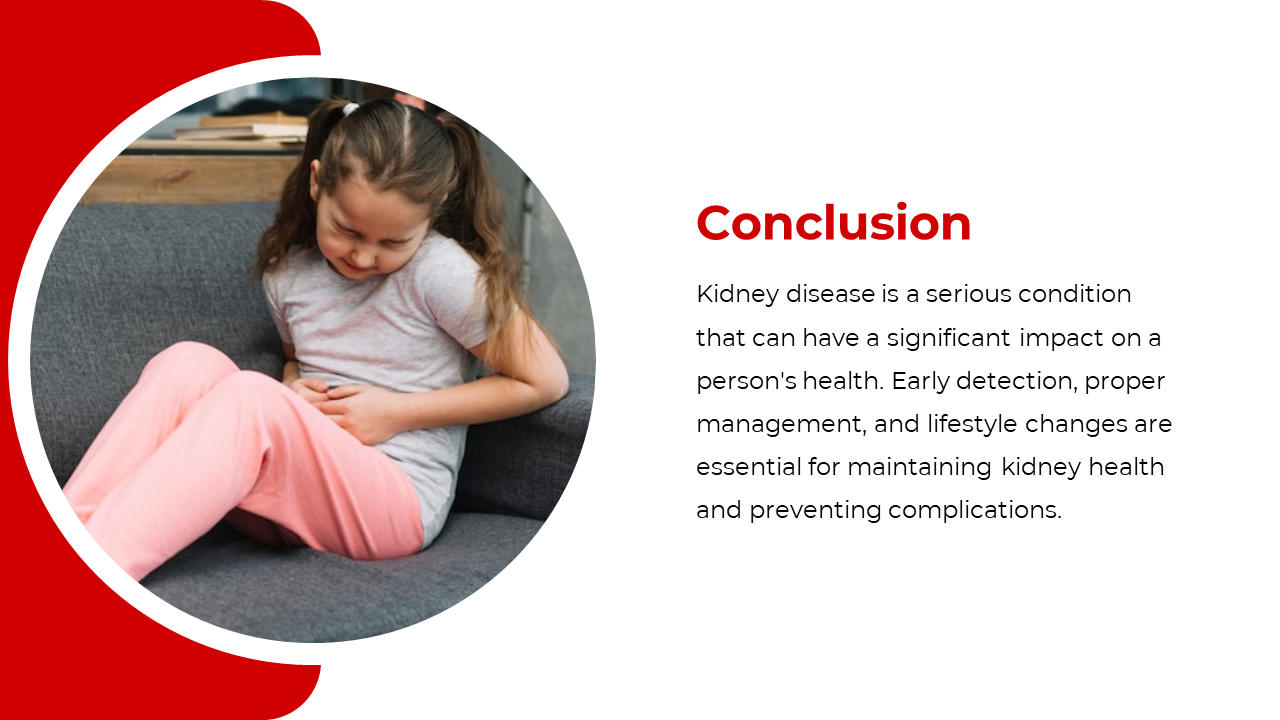 Conclusion

Kidney disease is a serious condition that can have a significant impact on a person's health. Early detection, proper management, and lifestyle changes are essential for maintaining kidney health and preventing complications.